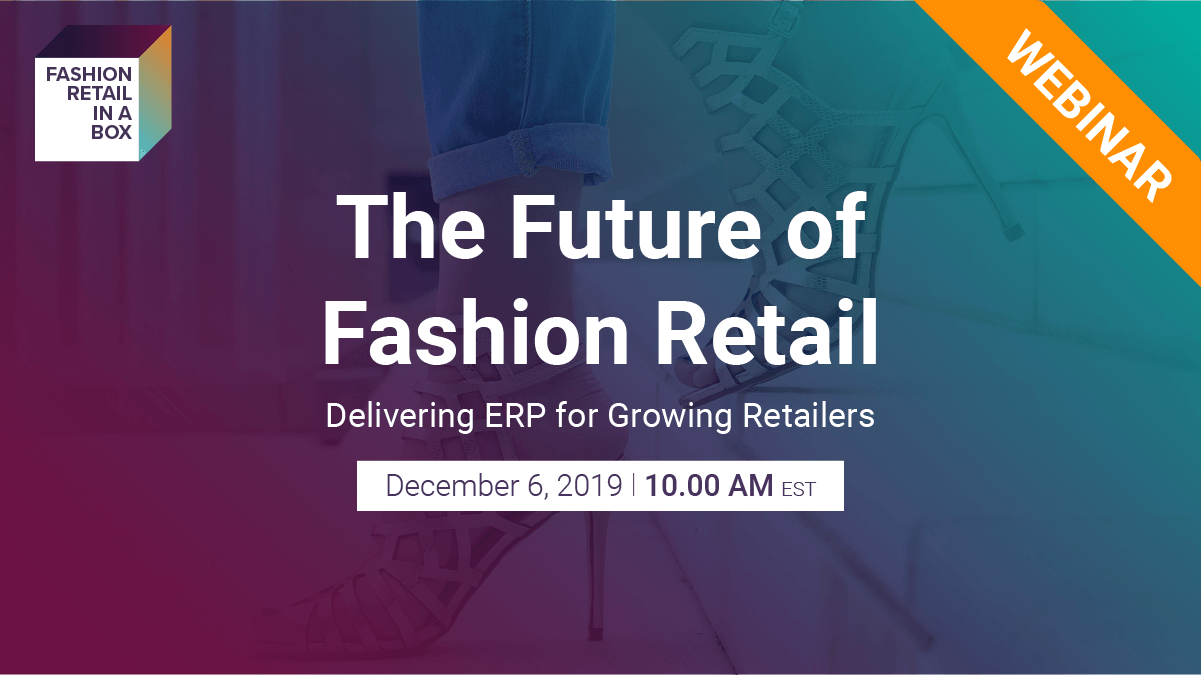 FASHION RETAIL IN A BOX

WEBINAR

The Future of Fashion Retail

Delivering ERP for Growing Retailers

December 6, 2019 | 10.00 AM EST